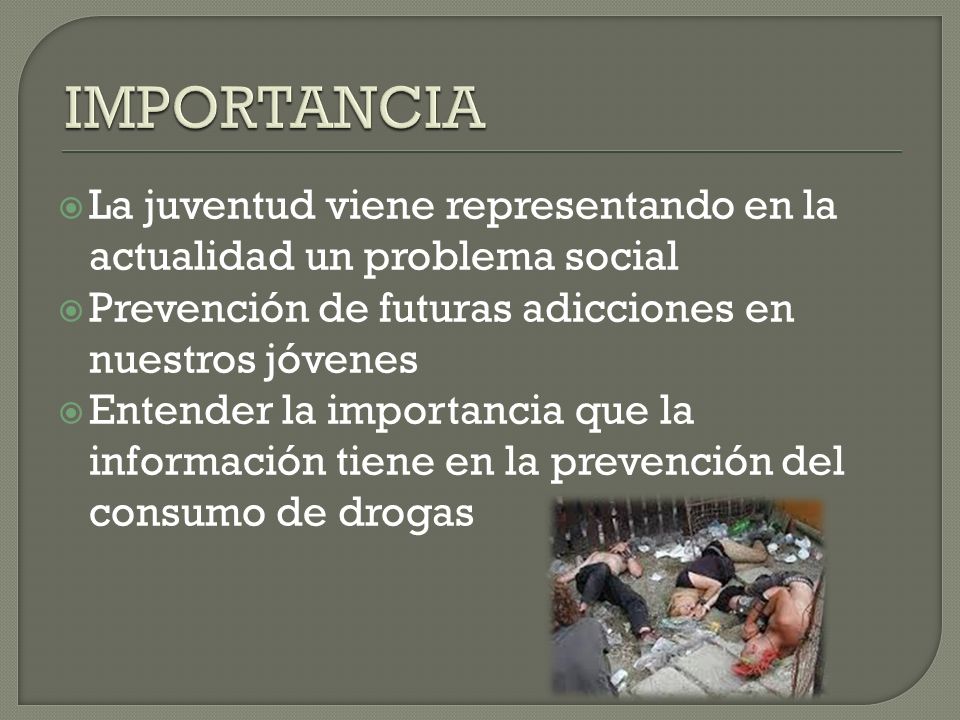 IMPORTANCIA

La juventud viene representando en la actualidad un problema social

Prevención de futuras adicciones en nuestros jóvenes

Entender la importancia que la información tiene en la prevención del consumo de drogas